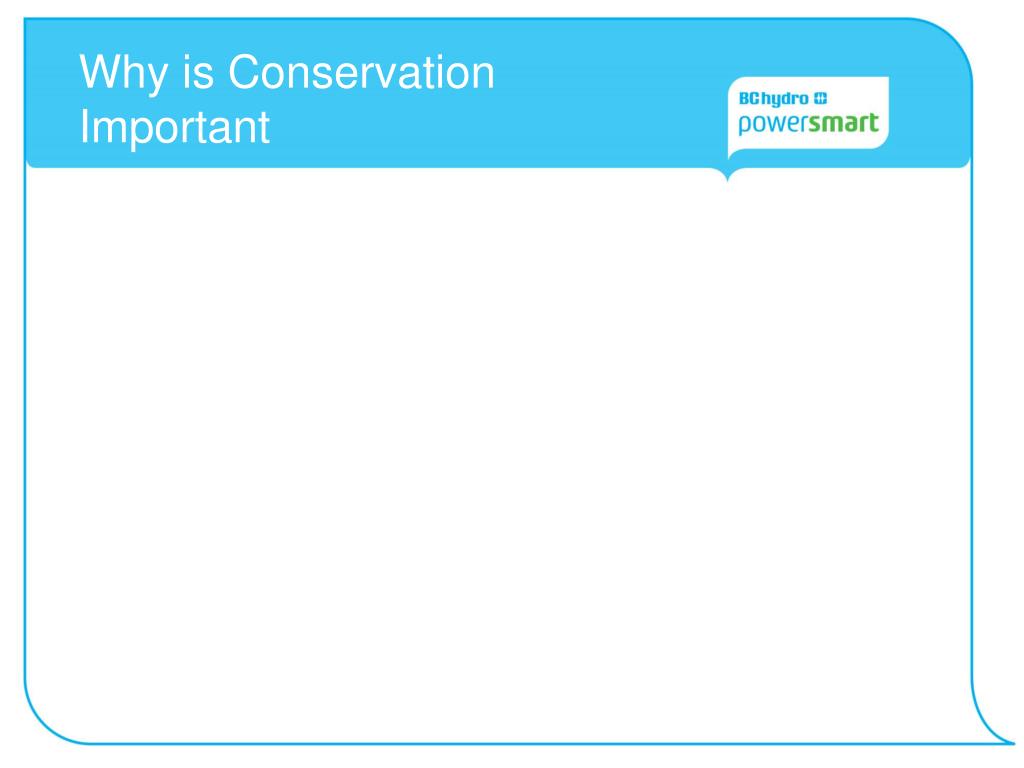 Why is Conservation Important

BChydro
powersmart